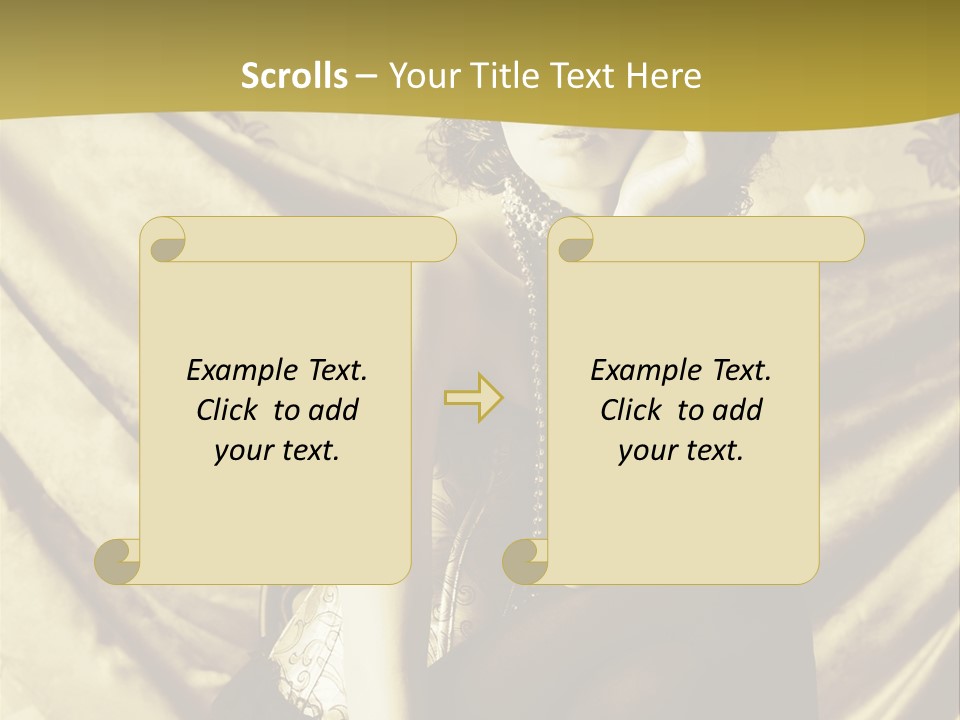 Scrolls – Your Title Text Here

Example Text. Click to add your text.

Example Text. Click to add your text.